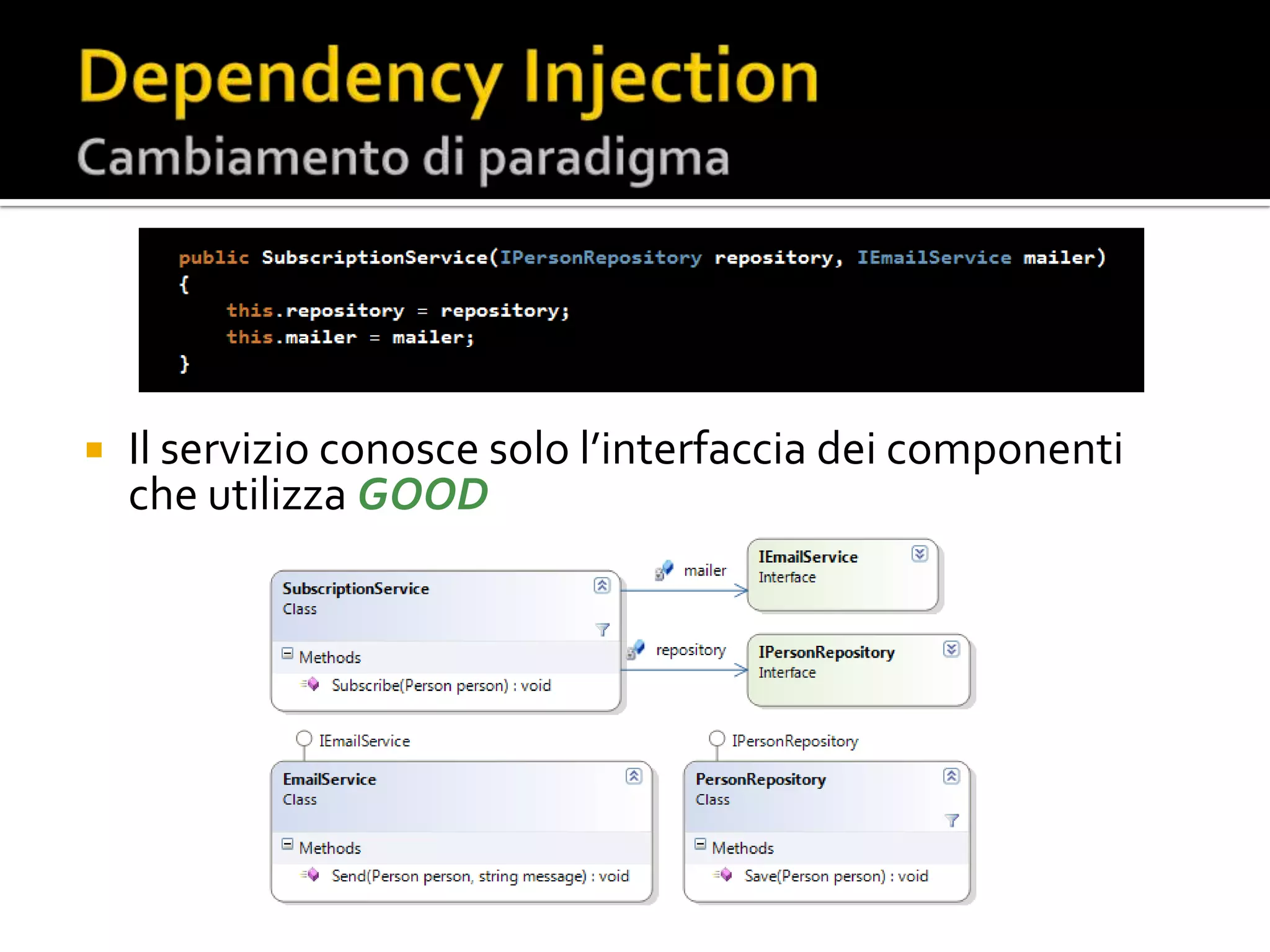 Dependency Injection
Cambiamento di paradigma

public SubscriptionService(IPersonRepository repository, IEmailService mailer)
{
    this.repository = repository;
    this.mailer = mailer;
}

Il servizio conosce solo l'interfaccia dei componenti che utilizza GOOD

SubscriptionService
Class
Methods
Subscribe(Person person) : void

mailer

IEmailService
Interface

repository

IPersonRepository
Interface

IEmailService

EmailService
Class
Methods
Send(Person person, string message) : void

IPersonRepository

PersonRepository
Class
Methods
Save(Person person) : void